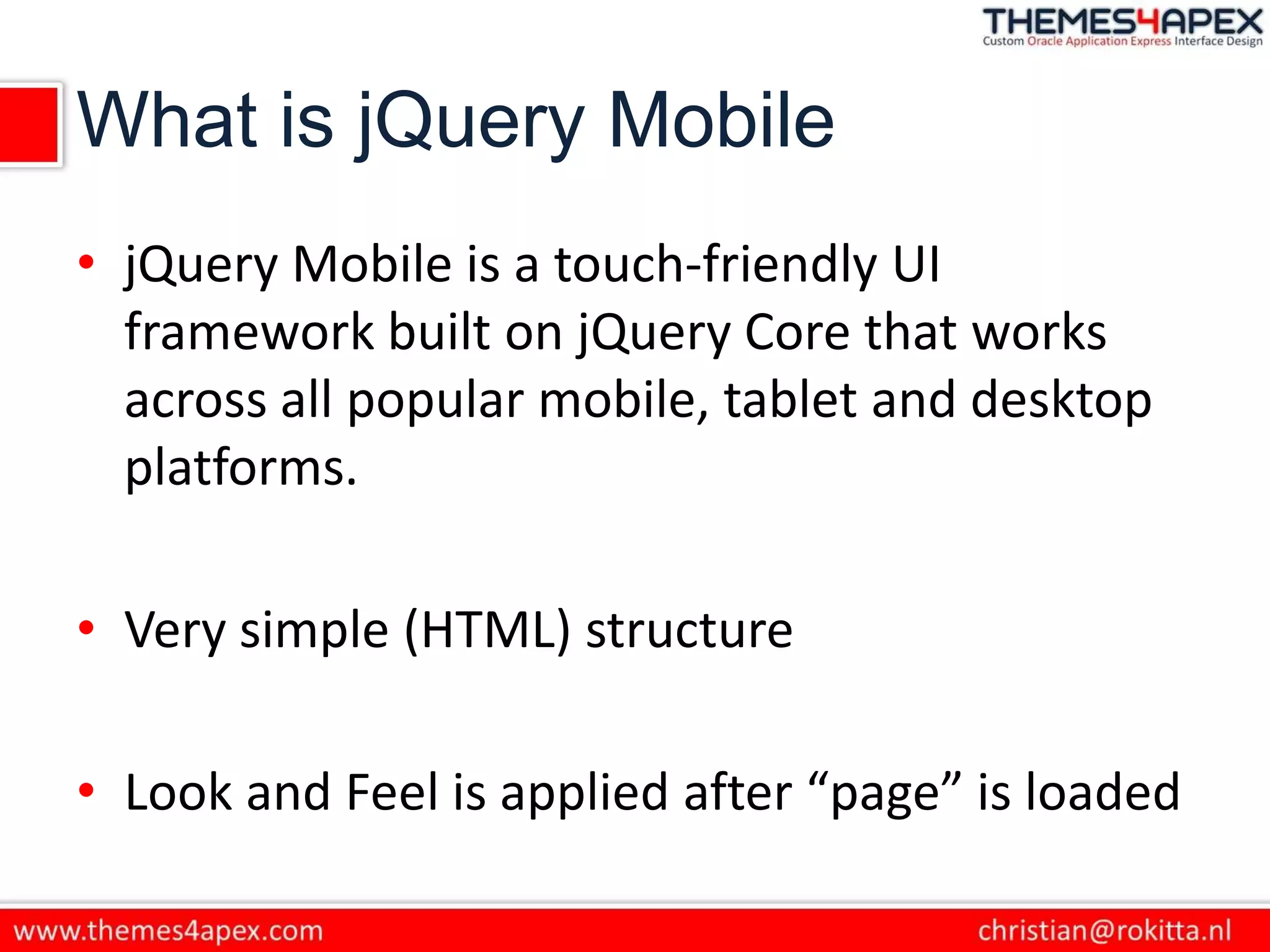 THEMES4APEX
Custom Oracle Application Express Interface Design

What is jQuery Mobile

• jQuery Mobile is a touch-friendly UI framework built on jQuery Core that works across all popular mobile, tablet and desktop platforms.

• Very simple (HTML) structure

• Look and Feel is applied after “page” is loaded

www.themes4apex.com christian@rokitta.nl